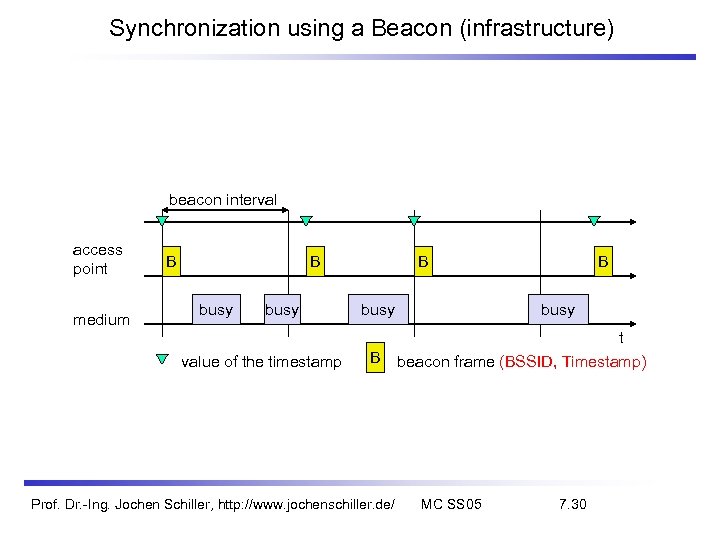 Synchronization using a Beacon (infrastructure)

beacon interval

access point

B

B

B

B

medium

busy

busy

busy

busy

t

value of the timestamp

B

beacon frame (BSSID, Timestamp)

Prof. Dr.-Ing. Jochen Schiller, http://www.jochenschiller.de/ MC SS05 7.30